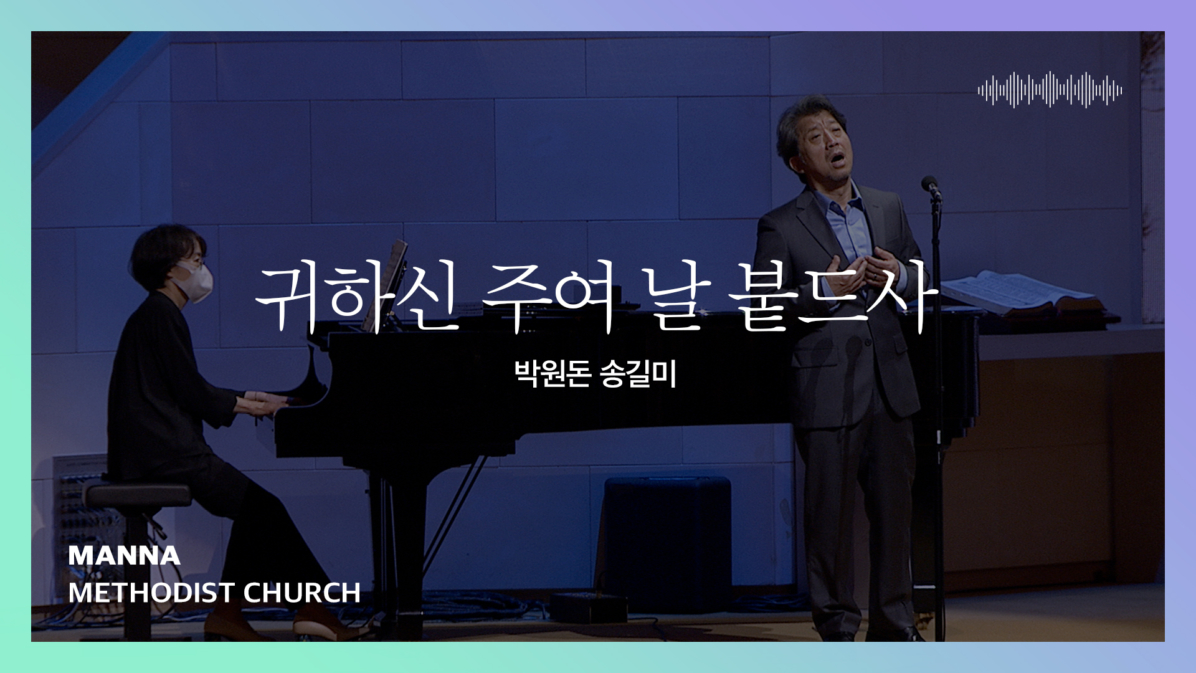 귀하신 주여 날 붙드사

박원돈 송길미

MANNA
METHODIST CHURCH